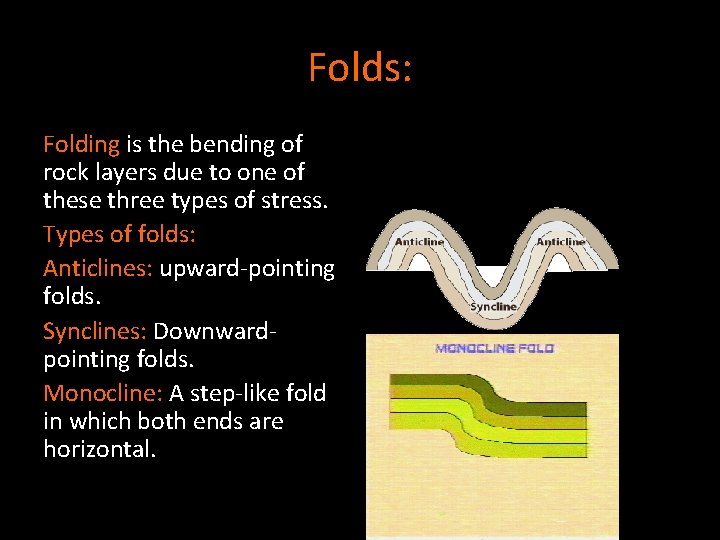 Folds:

Folding is the bending of rock layers due to one of these three types of stress.

Types of folds:

Anticlines: upward-pointing folds.

Synclines: Downward-pointing folds.

Monocline: A step-like fold in which both ends are horizontal.

Anticline

Anticline

Syncline

MONOCLINE FOLD